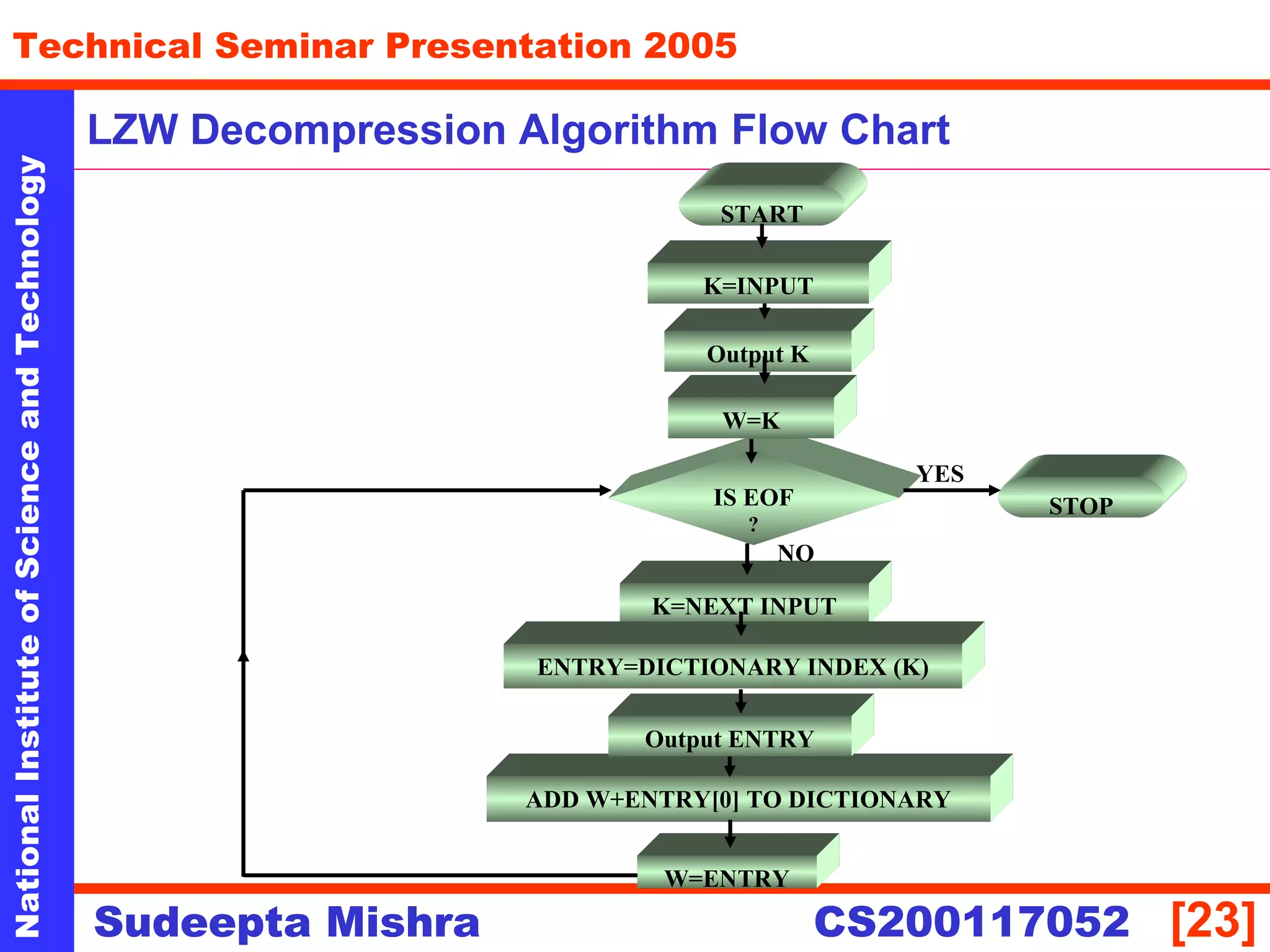 Technical Seminar Presentation 2005

National Institute of Science and Technology

LZW Decompression Algorithm Flow Chart

START

K=INPUT

Output K

W=K

IS EOF
?

YES

STOP

NO

K=NEXT INPUT

ENTRY=DICTIONARY INDEX (K)

Output ENTRY

ADD W+ENTRY[0] TO DICTIONARY

W=ENTRY

Sudeepta Mishra

CS200117052 [23]